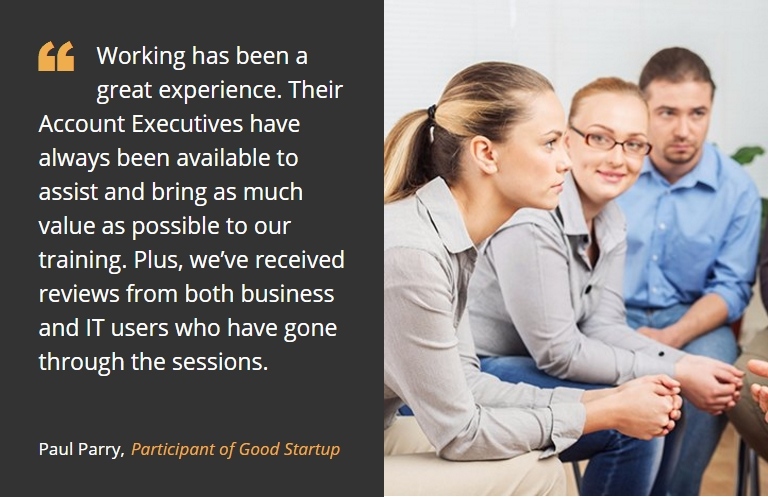 “ Working has been a great experience. Their Account Executives have always been available to assist and bring as much value as possible to our training. Plus, we’ve received reviews from both business and IT users who have gone through the sessions.

Paul Parry, Participant of Good Startup